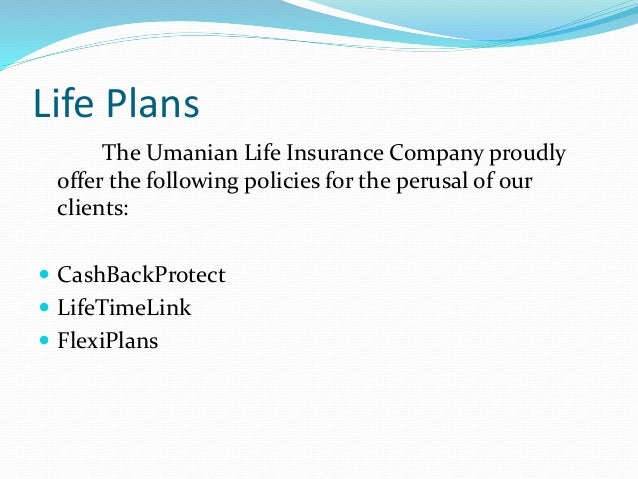 Life Plans

The Umanian Life Insurance Company proudly offer the following policies for the perusal of our clients:

• CashBackProtect
• LifeTimeLink
• FlexiPlans